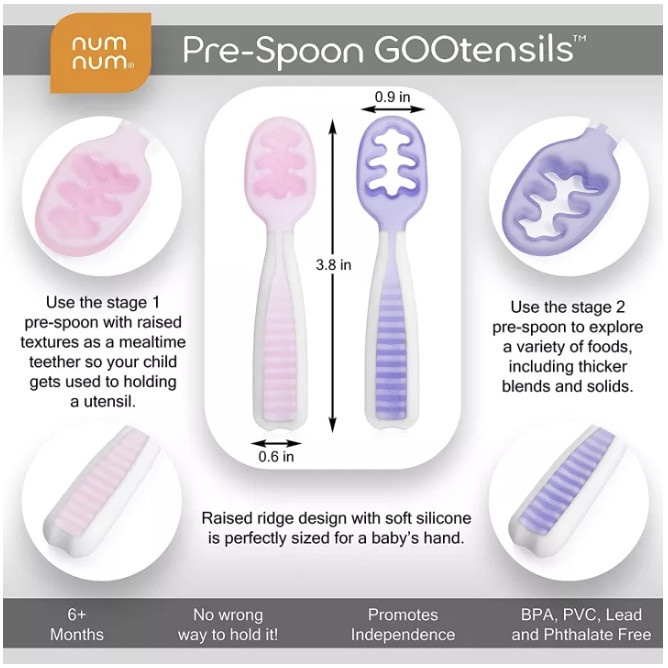 num num®

Pre-Spoon GOOtensils™

0.9 in

3.8 in

0.6 in

Use the stage 1 pre-spoon with raised textures as a mealtime teether so your child gets used to holding a utensil.

Use the stage 2 pre-spoon to explore a variety of foods, including thicker blends and solids.

Raised ridge design with soft silicone is perfectly sized for a baby's hand.

6+ Months

No wrong way to hold it!

Promotes Independence

BPA, PVC, Lead and Phthalate Free